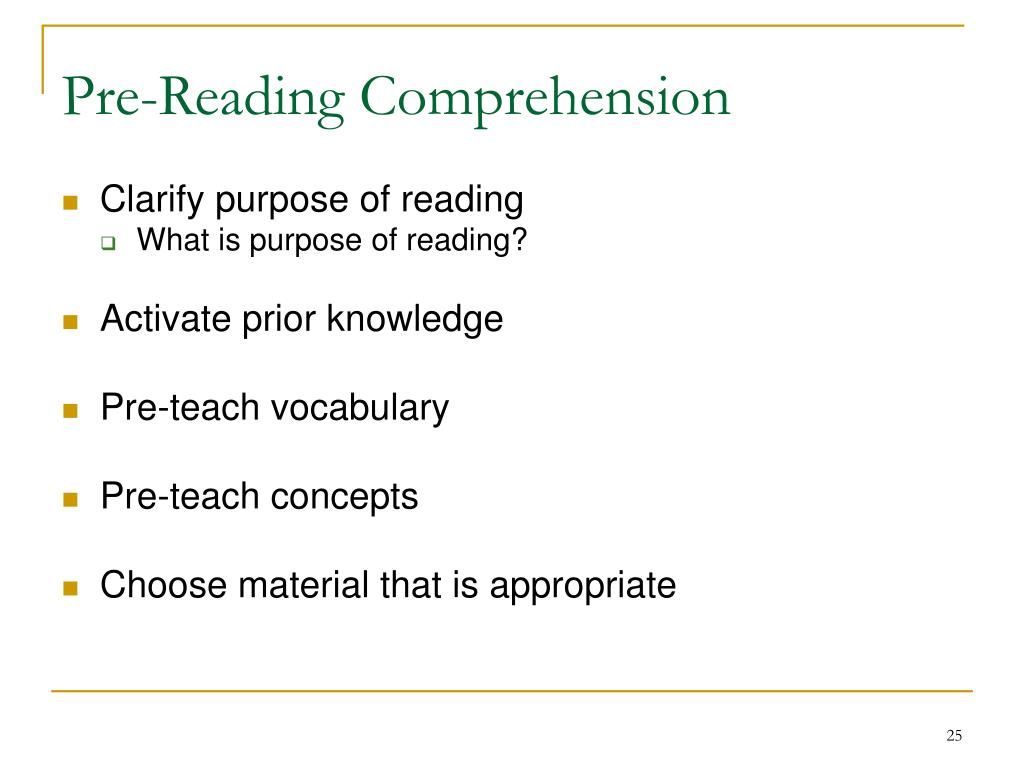 Pre-Reading Comprehension

Clarify purpose of reading
What is purpose of reading?

Activate prior knowledge

Pre-teach vocabulary

Pre-teach concepts

Choose material that is appropriate

25